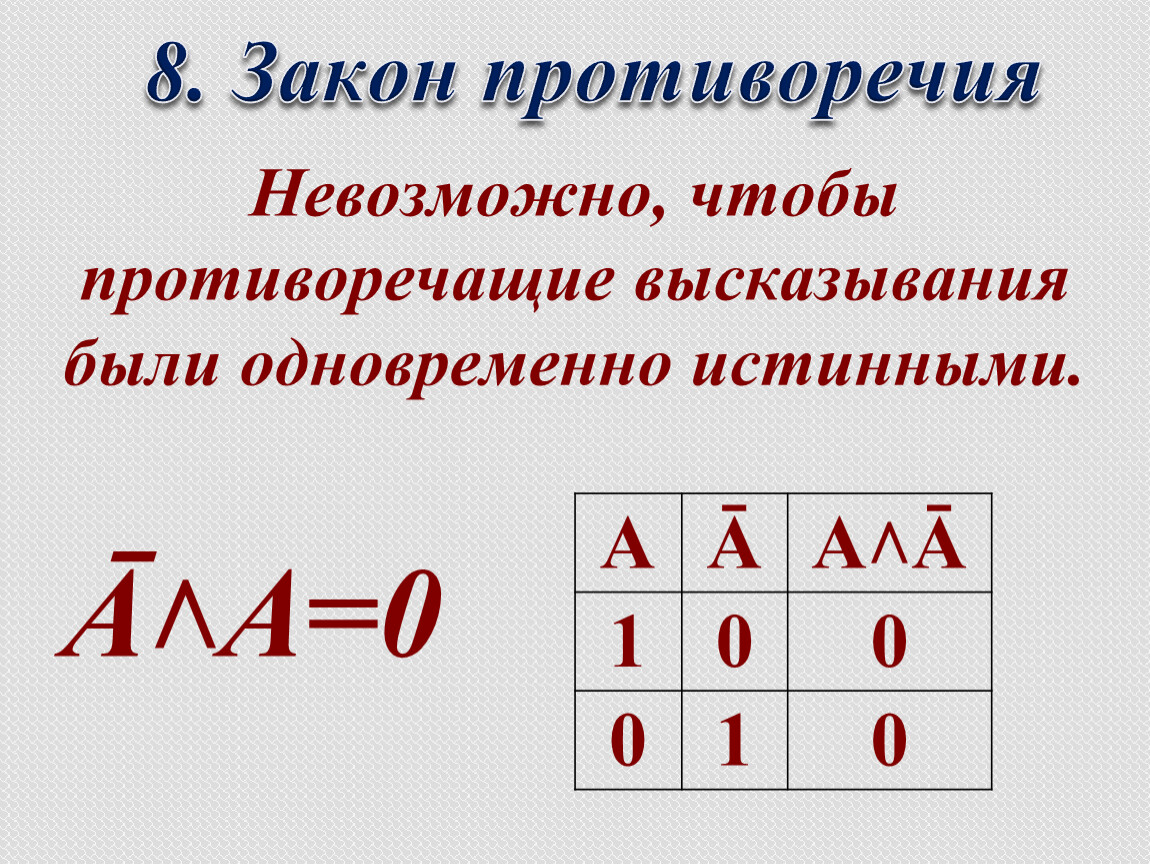 8. Закон противоречия

Невозможно, чтобы противоречащие высказывания были одновременно истинными.

$\bar{A} \wedge A = 0$

| A | $\bar{A}$ | $A \wedge \bar{A}$ |
|---|---|---|
| 1 | 0 | 0 |
| 0 | 1 | 0 |